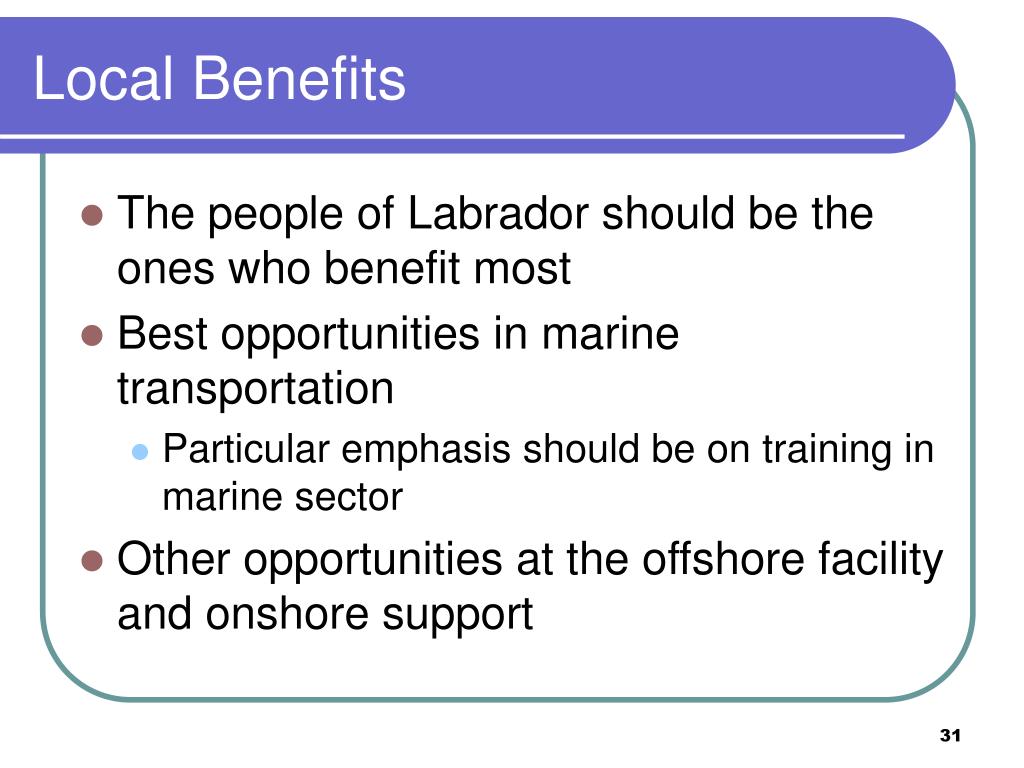 Local Benefits

- The people of Labrador should be the ones who benefit most
- Best opportunities in marine transportation
  - Particular emphasis should be on training in marine sector
- Other opportunities at the offshore facility and onshore support

31